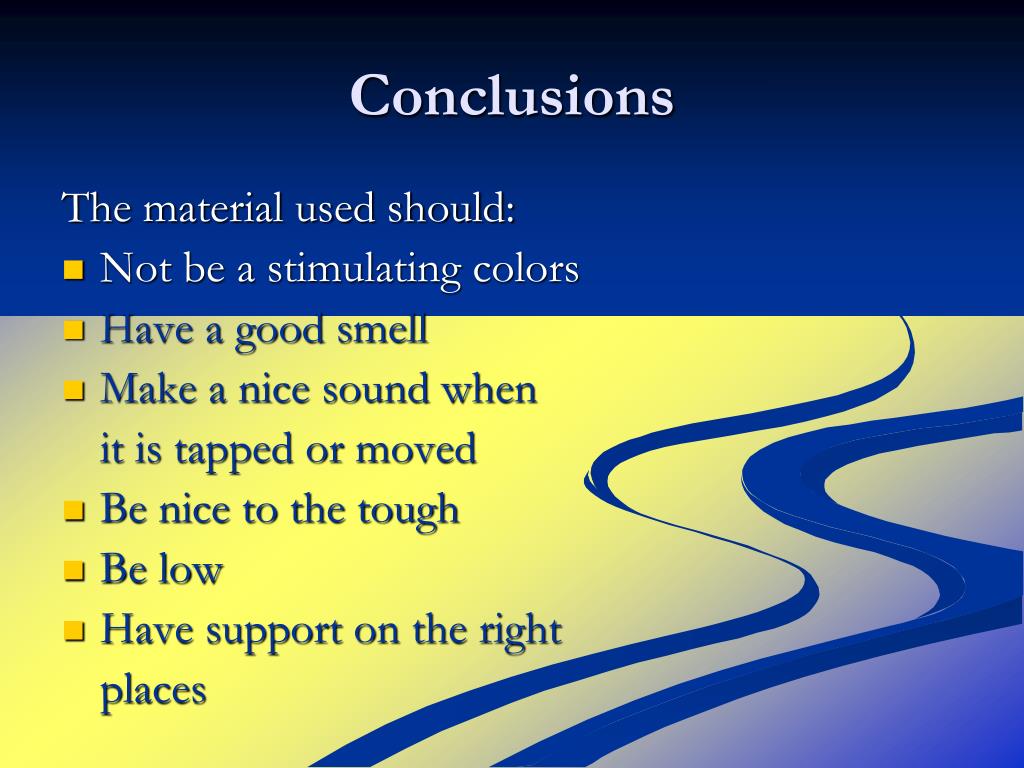 Conclusions

The material used should:
- Not be a stimulating colors
- Have a good smell
- Make a nice sound when it is tapped or moved
- Be nice to the tough
- Be low
- Have support on the right places